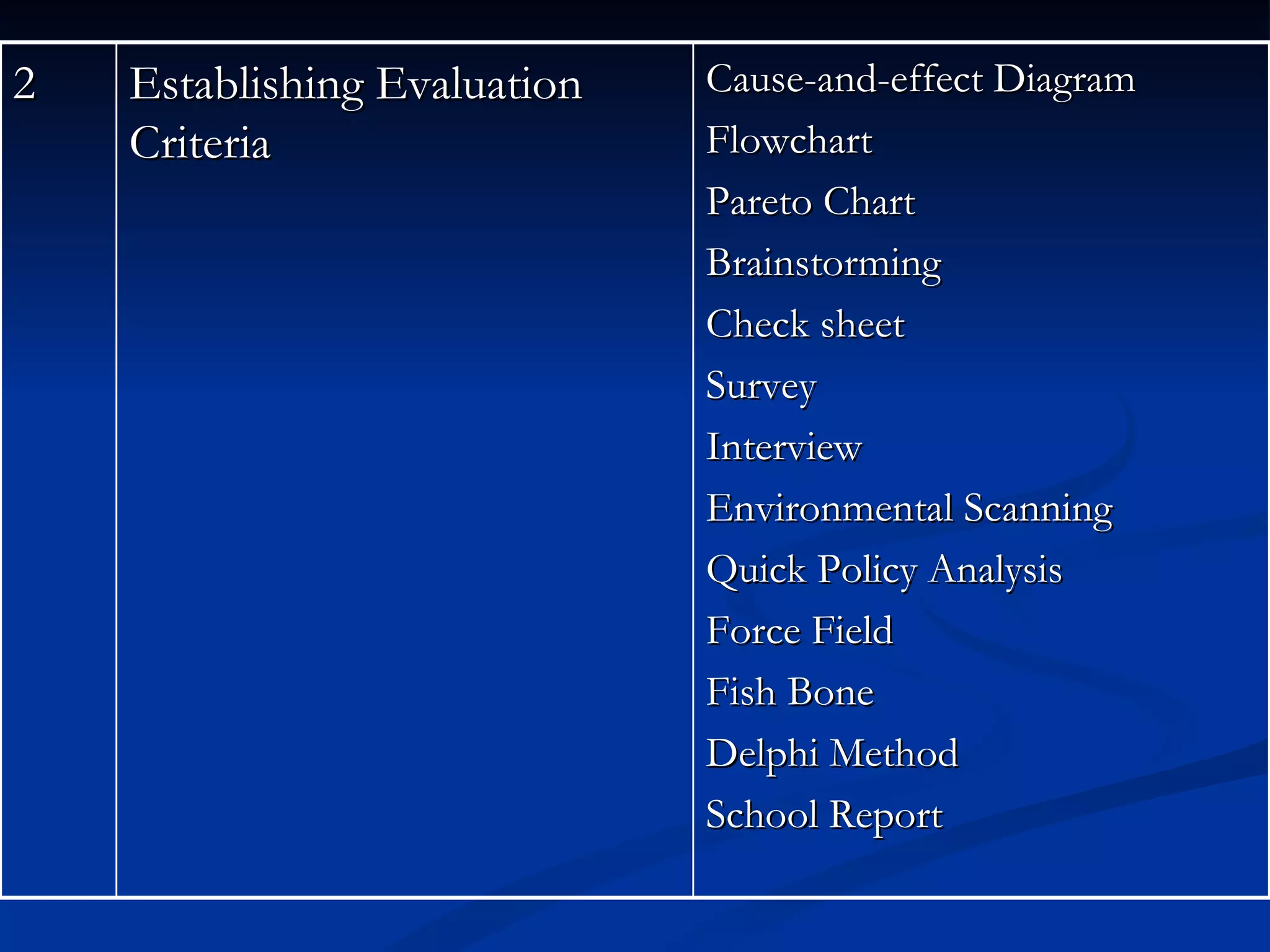 | 2 | Establishing Evaluation Criteria | Cause-and-effect Diagram<br>Flowchart<br>Pareto Chart<br>Brainstorming<br>Check sheet<br>Survey<br>Interview<br>Environmental Scanning<br>Quick Policy Analysis<br>Force Field<br>Fish Bone<br>Delphi Method<br>School Report |
|---|---|---|